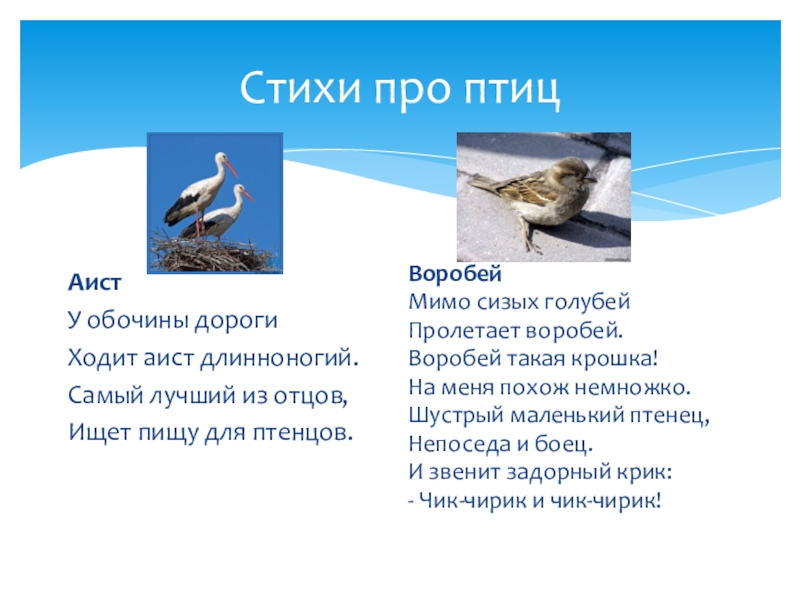 Стихи про птиц

Аист
У обочины дороги
Ходит аист длинноногий.
Самый лучший из отцов,
Ищет пищу для птенцов.

Воробей
Мимо сизых голубей
Пролетает воробей.
Воробей такая крошка!
На меня похож немножко.
Шустрый маленький птенец,
Непоседа и боец.
И звенит задорный крик:
- Чик-чирик и чик-чирик!